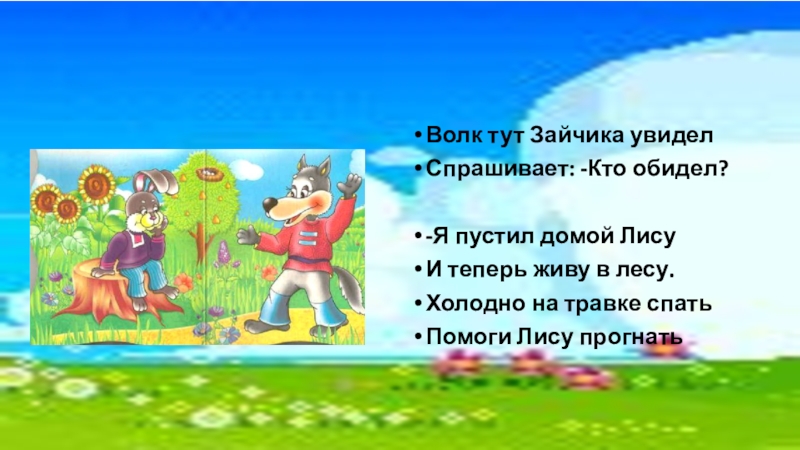 • Волк тут Зайчика увидел
• Спрашивает: -Кто обидел?

• -Я пустил домой Лису
• И теперь живу в лесу.
• Холодно на травке спать
• Помоги Лису прогнать